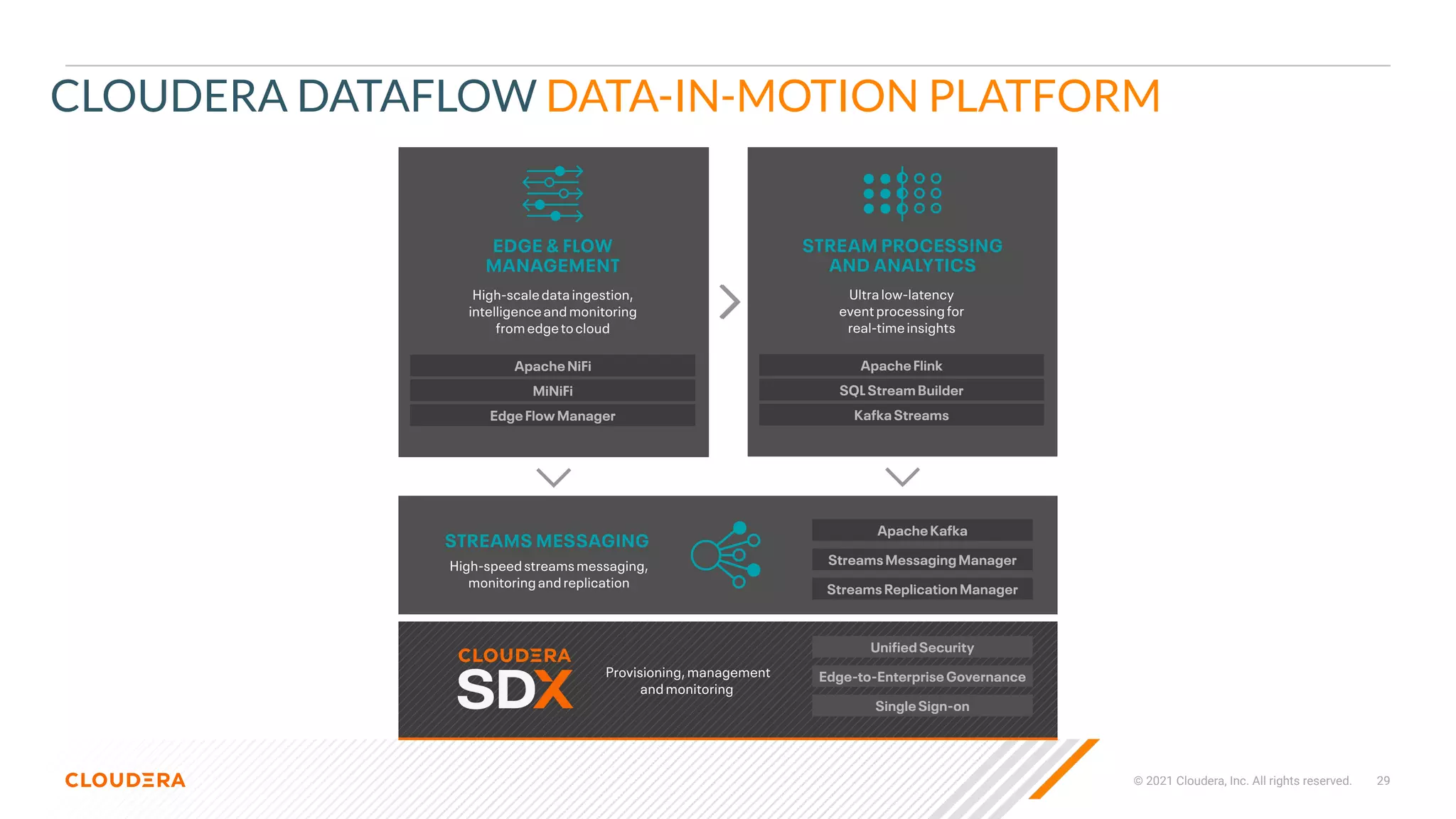 CLOUDERA DATAFLOW DATA-IN-MOTION PLATFORM

EDGE & FLOW MANAGEMENT

High-scale data ingestion, intelligence and monitoring from edge to cloud

Apache NiFi

MiNiFi

Edge Flow Manager

STREAM PROCESSING AND ANALYTICS

Ultra low-latency event processing for real-time insights

Apache Flink

SQL Stream Builder

Kafka Streams

STREAMS MESSAGING

High-speed streams messaging, monitoring and replication

Apache Kafka

Streams Messaging Manager

Streams Replication Manager

CLOUDERA SDX

Provisioning, management and monitoring

Unified Security

Edge-to-Enterprise Governance

Single Sign-on

CLOUDERA

© 2021 Cloudera, Inc. All rights reserved. 29